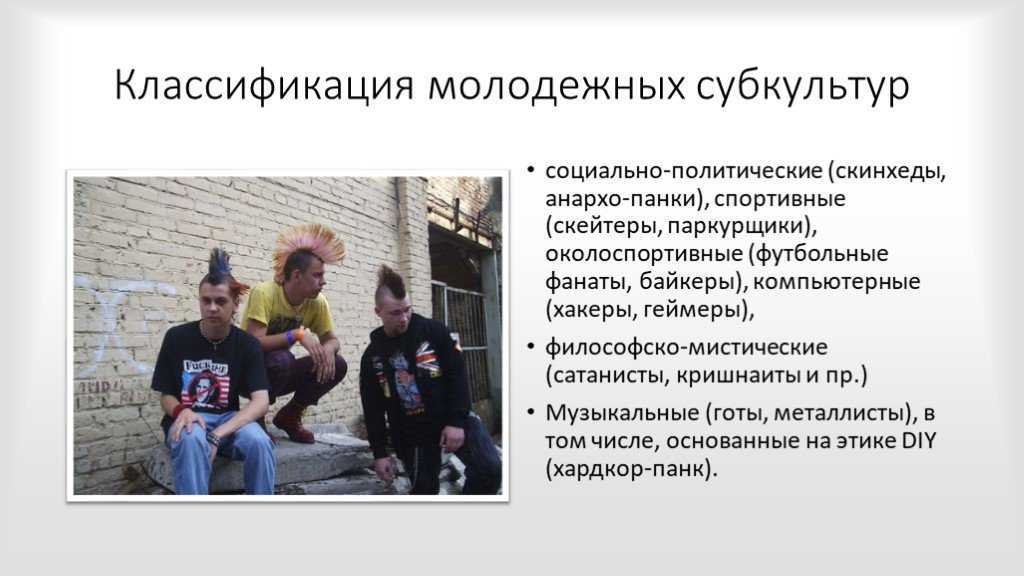 Классификация молодежных субкультур

• социально-политические (скинхеды, анархо-панки), спортивные (скейтеры, паркурщики), околоспортивные (футбольные фанаты, байкеры), компьютерные (хакеры, геймеры),

• философско-мистические (сатанисты, кришнаиты и пр.)

• Музыкальные (готы, металлисты), в том числе, основанные на этике DIY (хардкор-панк).